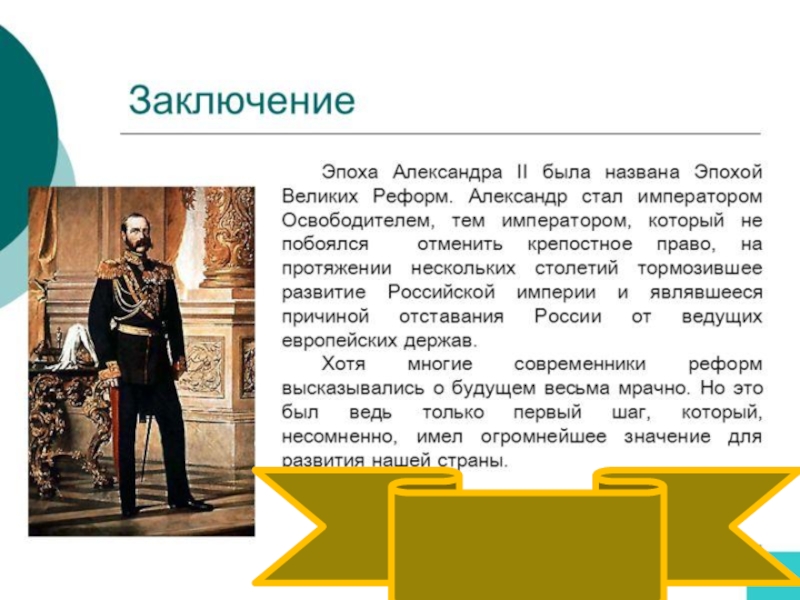 Заключение

Эпоха Александра II была названа Эпохой Великих Реформ. Александр стал императором Освободителем, тем императором, который не побоялся отменить крепостное право, на протяжении нескольких столетий тормозившее развитие Российской империи и являвшееся причиной отставания России от ведущих европейских держав.

Хотя многие современники реформ высказывались о будущем весьма мрачно. Но это был ведь только первый шаг, который, несомненно, имел огромнейшее значение для развития нашей страны.